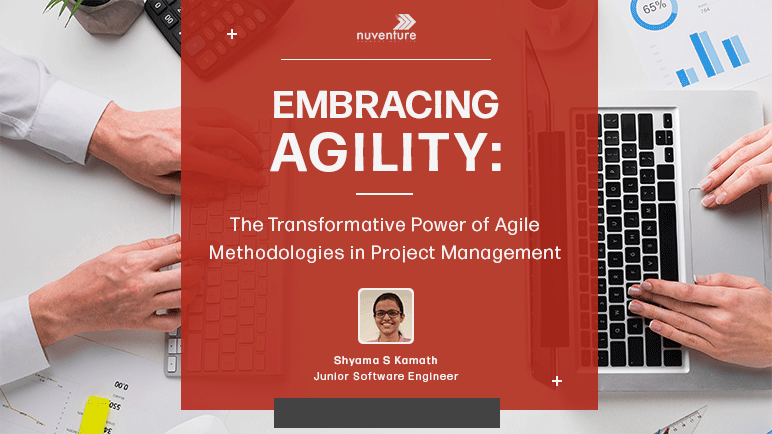 nuventure

EMBRACING AGILITY:

The Transformative Power of Agile Methodologies in Project Management

Shyama S Kamath
Junior Software Engineer

65%